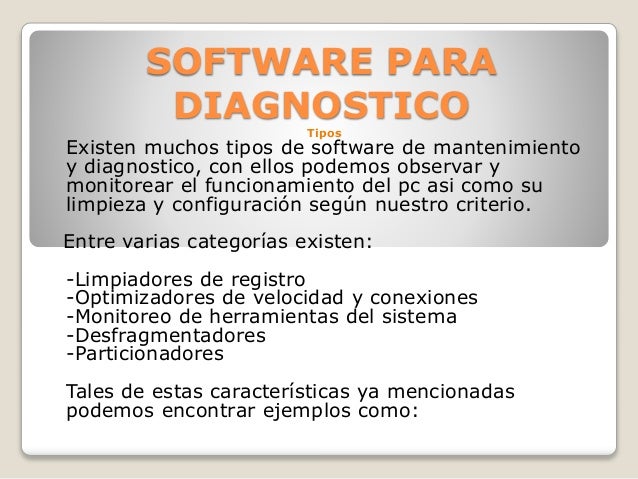 SOFTWARE PARA DIAGNOSTICO

Tipos

Existen muchos tipos de software de mantenimiento y diagnostico, con ellos podemos observar y monitorear el funcionamiento del pc asi como su limpieza y configuración según nuestro criterio.

Entre varias categorías existen:

-Limpiadores de registro
-Optimizadores de velocidad y conexiones
-Monitoreo de herramientas del sistema
-Desfragmentadores
-Particionadores

Tales de estas características ya mencionadas podemos encontrar ejemplos como: